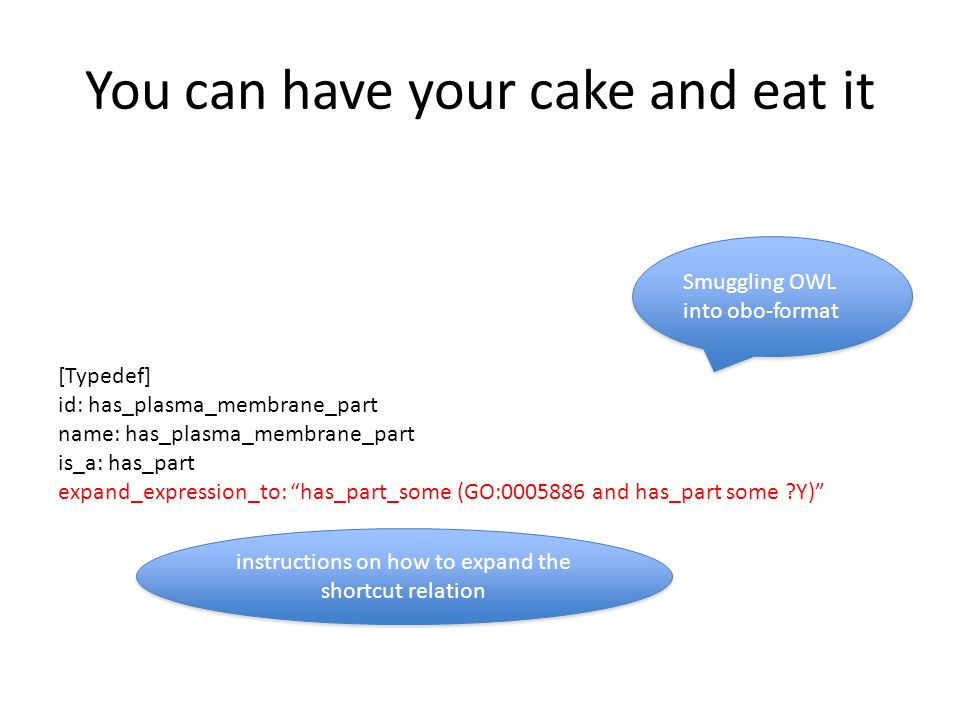 You can have your cake and eat it

Smuggling OWL into obo-format

[Typedef]
id: has_plasma_membrane_part
name: has_plasma_membrane_part
is_a: has_part
expand_expression_to: “has_part_some (GO:0005886 and has_part some ?Y)”

instructions on how to expand the shortcut relation